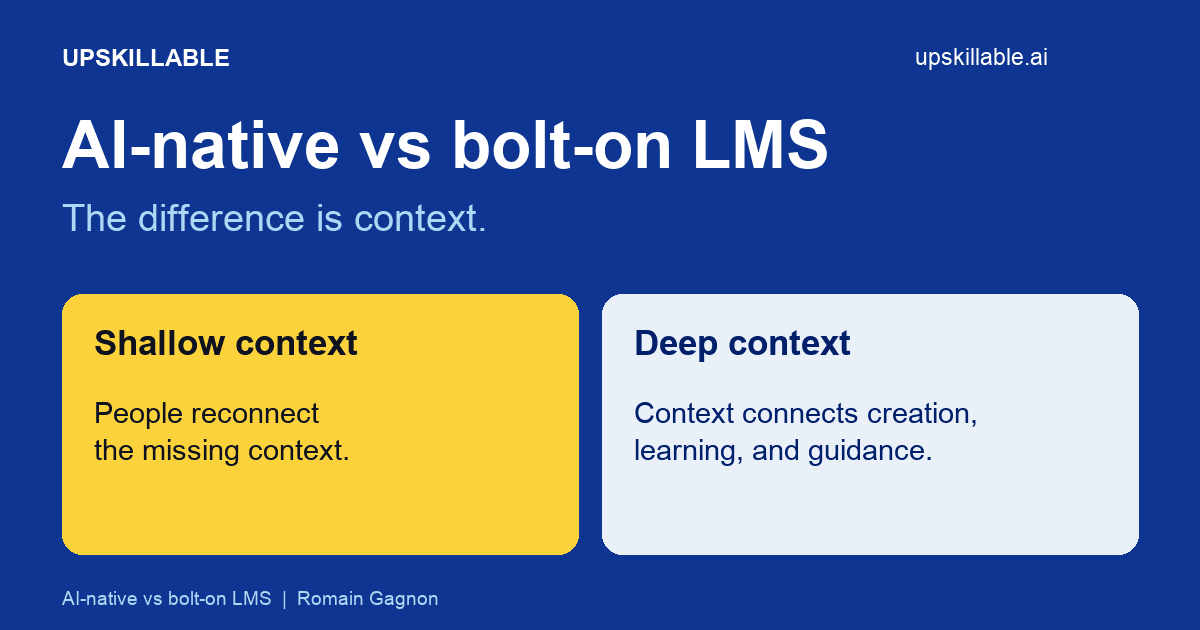 UPSKILLABLE

upskillable.ai

AI-native vs bolt-on LMS

The difference is context.

Shallow context

People reconnect the missing context.

Deep context

Context connects creation, learning, and guidance.

AI-native vs bolt-on LMS | Romain Gagnon